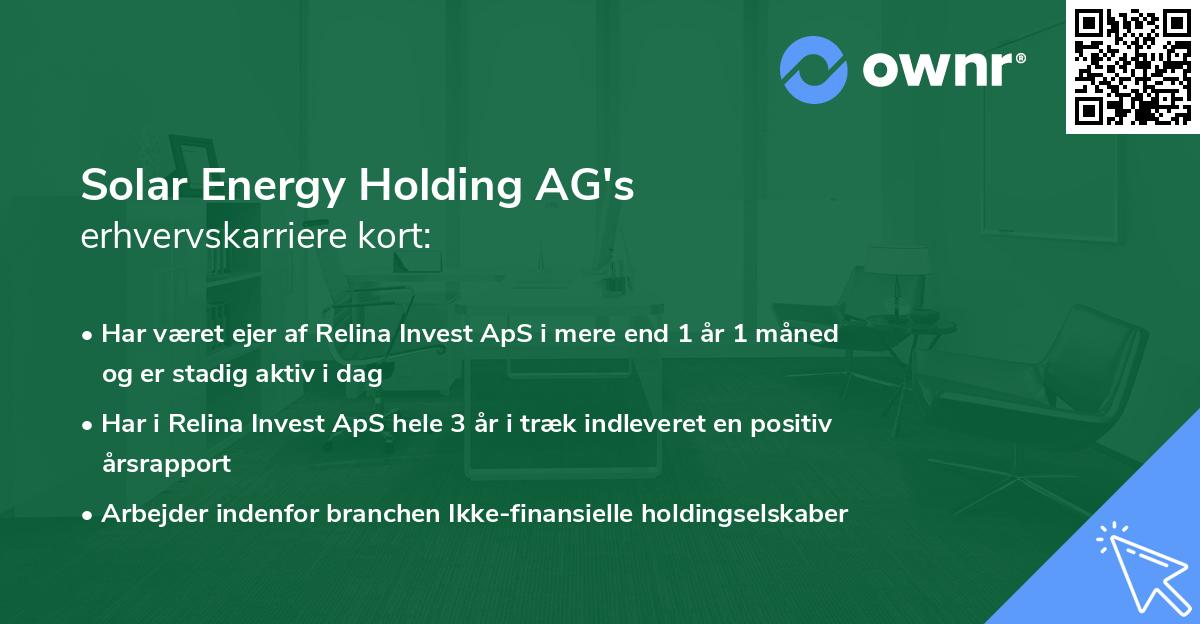 ownr®

Solar Energy Holding AG's
erhvervskarriere kort:

• Har været ejer af Relina Invest ApS i mere end 1 år 1 måned og er stadig aktiv i dag

• Har i Relina Invest ApS hele 3 år i træk indleveret en positiv årsrapport

• Arbejder indenfor branchen Ikke-finansielle holdingselskaber